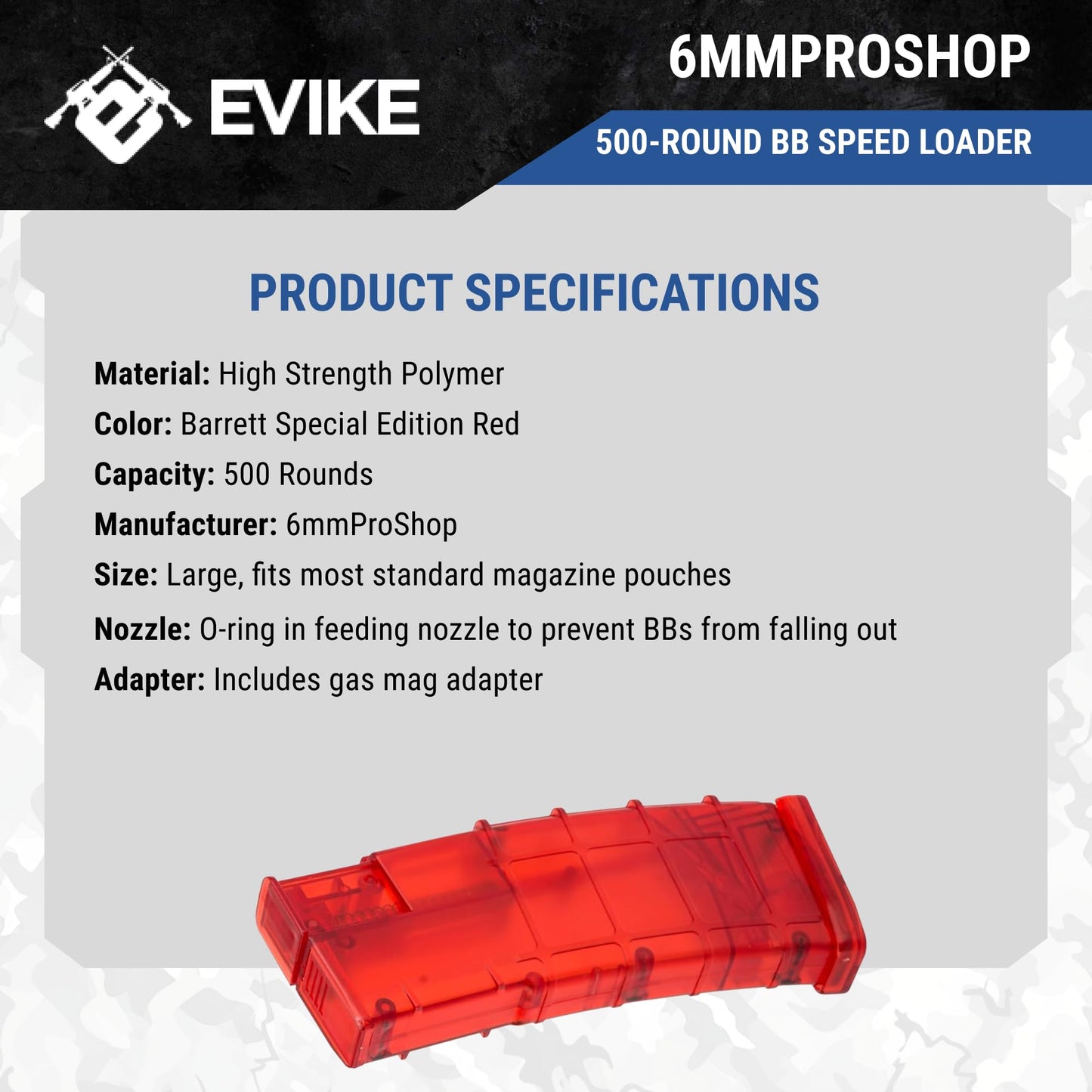 EVIKE

6MMPROSHOP

500-ROUND BB SPEED LOADER

PRODUCT SPECIFICATIONS

Material: High Strength Polymer

Color: Barrett Special Edition Red

Capacity: 500 Rounds

Manufacturer: 6mmProShop

Size: Large, fits most standard magazine pouches

Nozzle: O-ring in feeding nozzle to prevent BBs from falling out

Adapter: Includes gas mag adapter